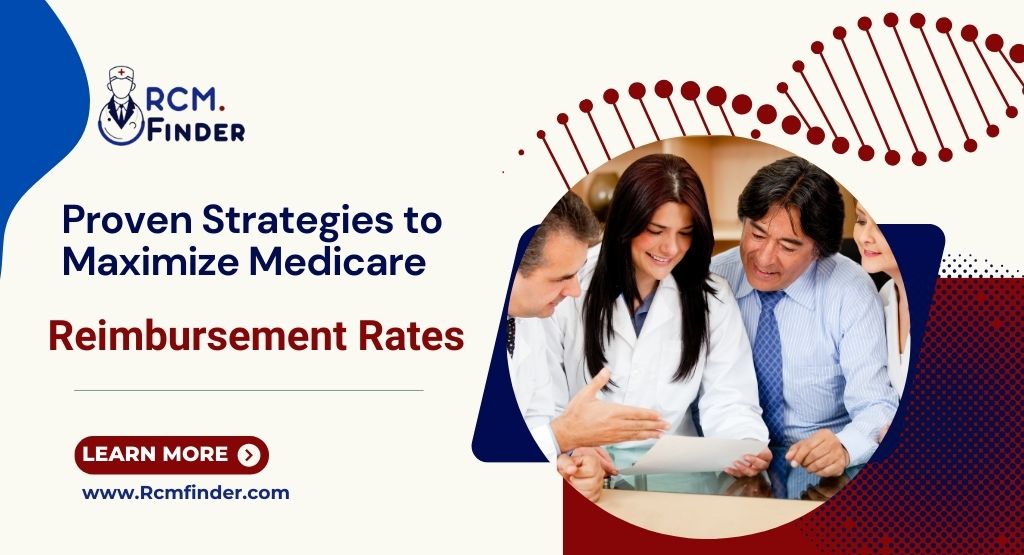 RCM.
FINDER

Proven Strategies to Maximize Medicare

Reimbursement Rates

LEARN MORE

www.Rcmfinder.com